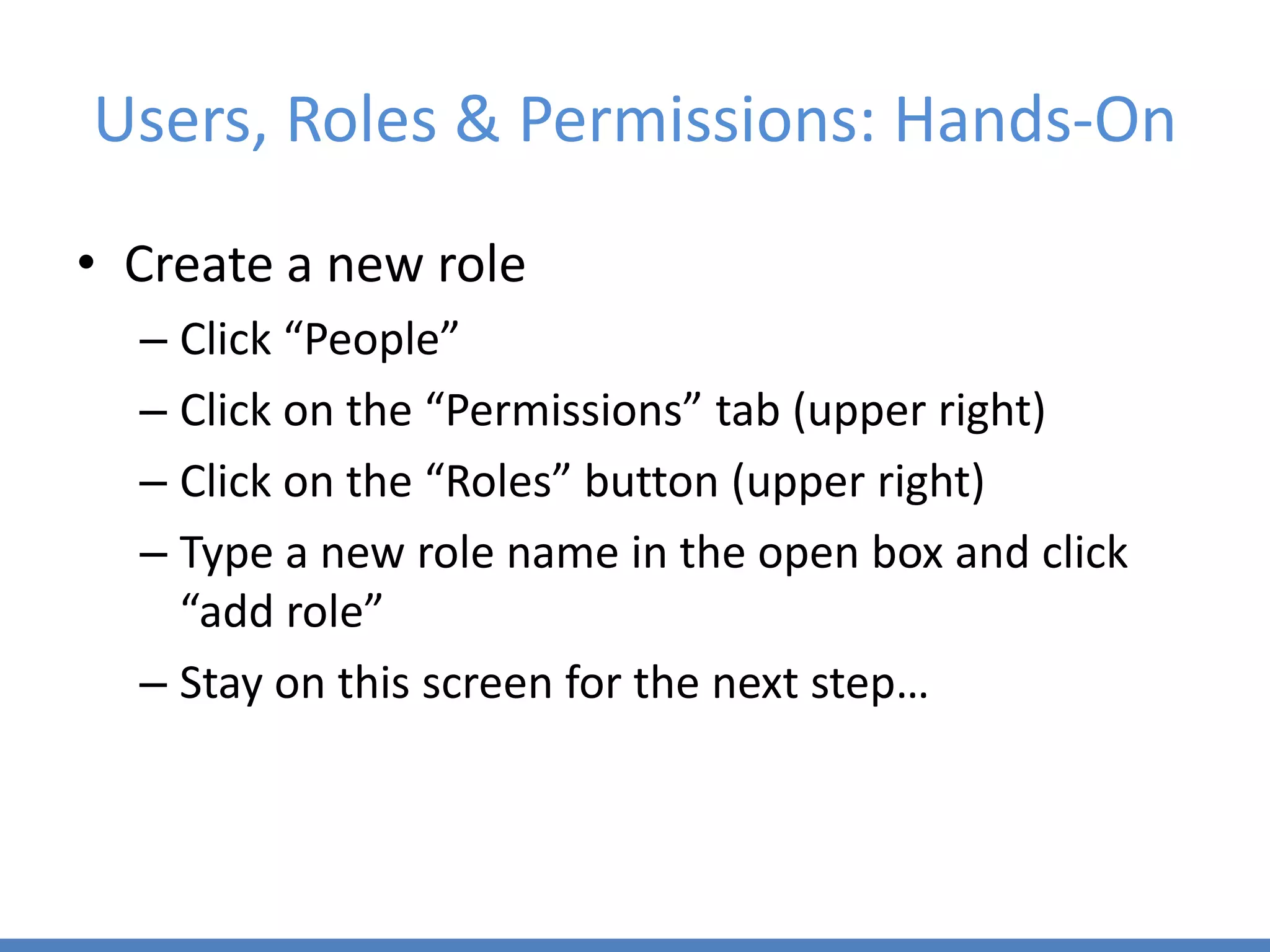 Users, Roles & Permissions: Hands-On

• Create a new role
– Click “People”
– Click on the “Permissions” tab (upper right)
– Click on the “Roles” button (upper right)
– Type a new role name in the open box and click “add role”
– Stay on this screen for the next step…